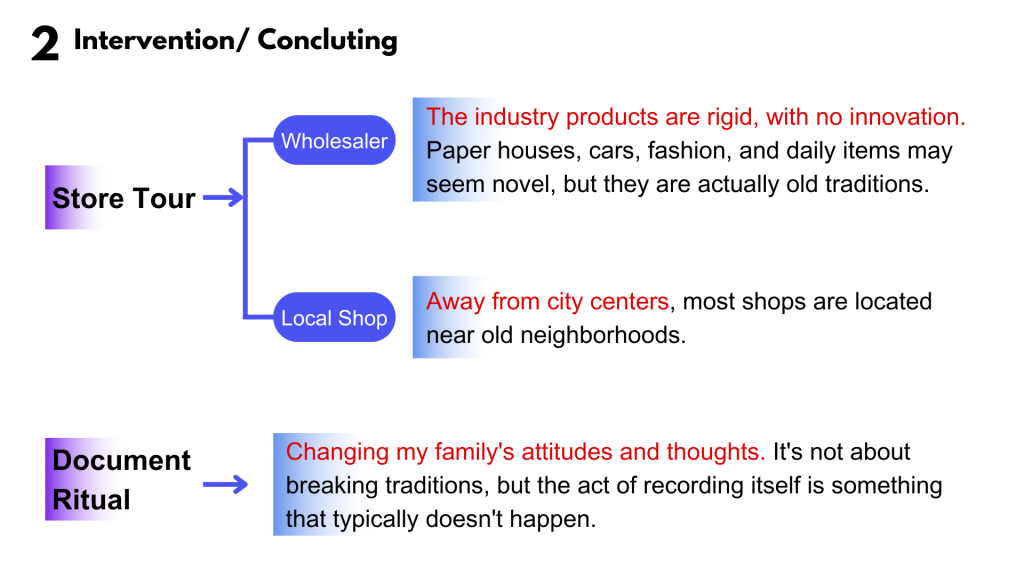 2 Intervention/ Concluting

Store Tour

Wholesaler

The industry products are rigid, with no innovation. Paper houses, cars, fashion, and daily items may seem novel, but they are actually old traditions.

Local Shop

Away from city centers, most shops are located near old neighborhoods.

Document Ritual

Changing my family's attitudes and thoughts. It's not about breaking traditions, but the act of recording itself is something that typically doesn't happen.